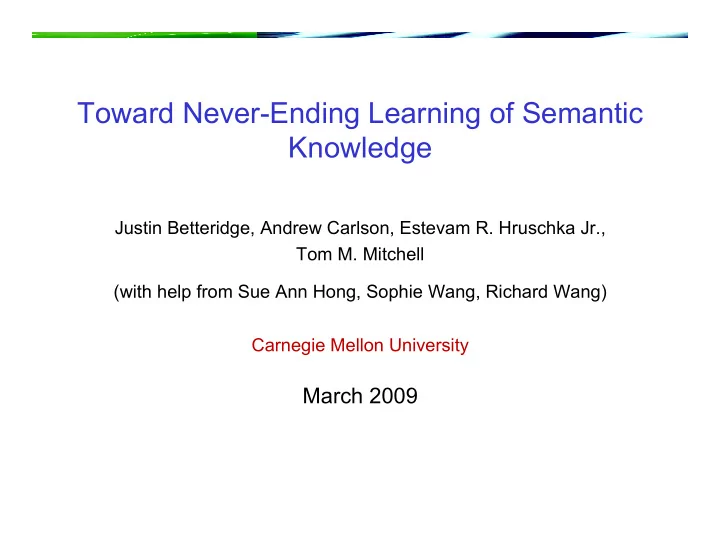 Toward Never-Ending Learning of Semantic Knowledge

Justin Betteridge, Andrew Carlson, Estevam R. Hruschka Jr., Tom M. Mitchell

(with help from Sue Ann Hong, Sophie Wang, Richard Wang)

Carnegie Mellon University

March 2009